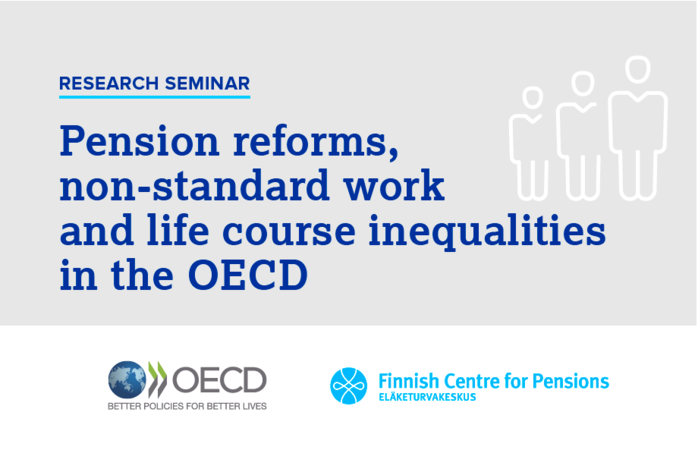 RESEARCH SEMINAR

Pension reforms, non-standard work and life course inequalities in the OECD

OECD
BETTER POLICIES FOR BETTER LIVES

Finnish Centre for Pensions
ELÄKETURVAKESKUS